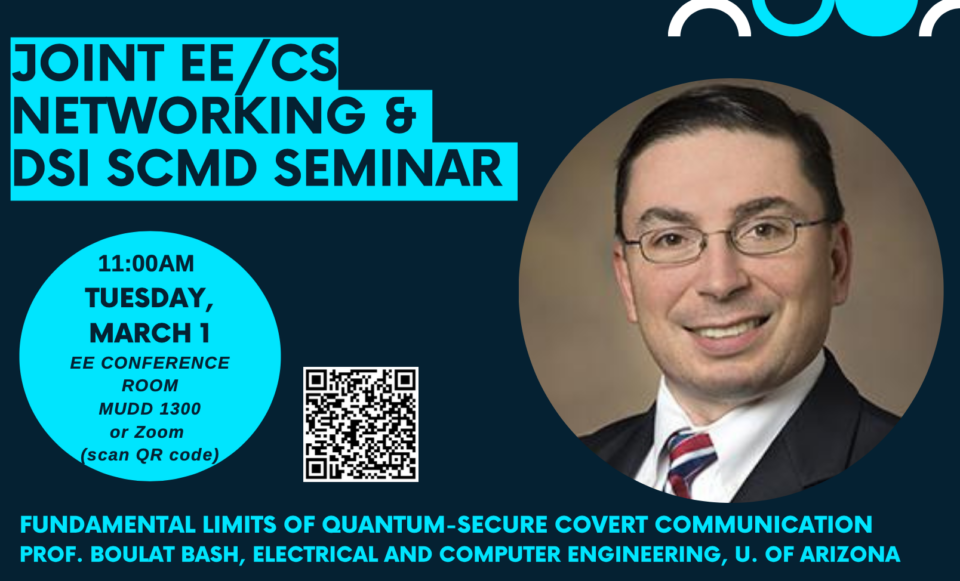 JOINT EE/CS NETWORKING & DSI SCMD SEMINAR

11:00AM
TUESDAY, MARCH 1
EE CONFERENCE ROOM
MUDD 1300
or Zoom
(scan QR code)

FUNDAMENTAL LIMITS OF QUANTUM-SECURE COVERT COMMUNICATION
PROF. BOULAT BASH, ELECTRICAL AND COMPUTER ENGINEERING, U. OF ARIZONA